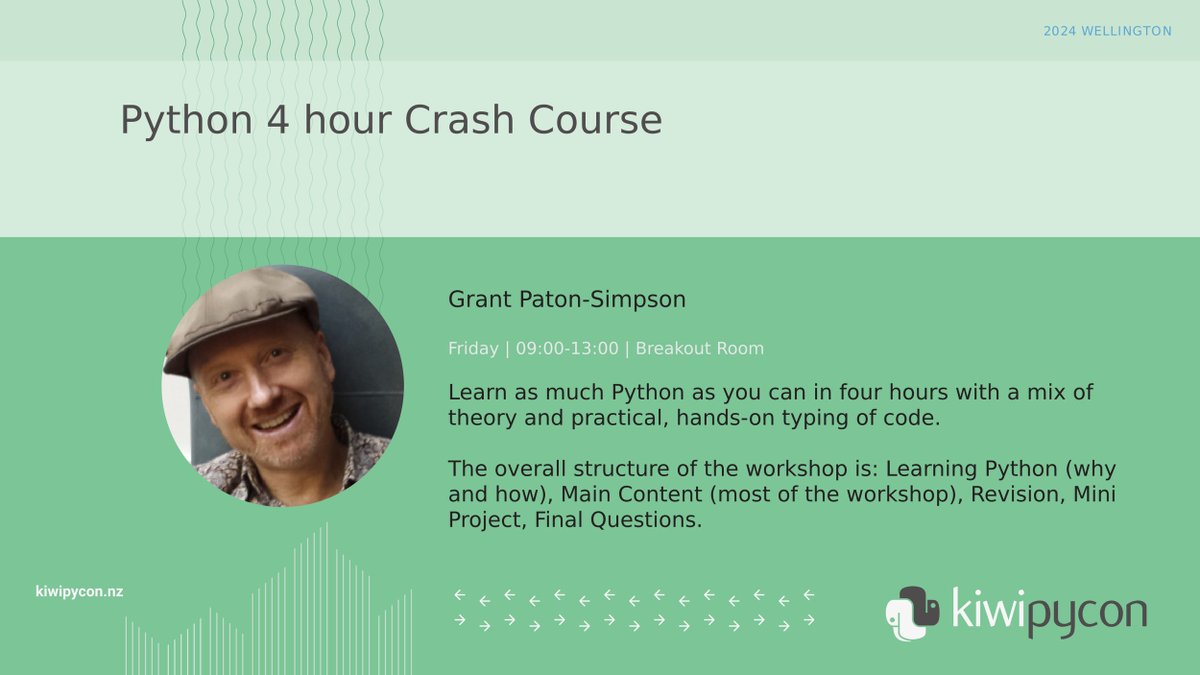 2024 WELLINGTON

Python 4 hour Crash Course

Grant Paton-Simpson

Friday | 09:00-13:00 | Breakout Room

Learn as much Python as you can in four hours with a mix of theory and practical, hands-on typing of code.

The overall structure of the workshop is: Learning Python (why and how), Main Content (most of the workshop), Revision, Mini Project, Final Questions.

kiwipycon.nz

kiwipycon